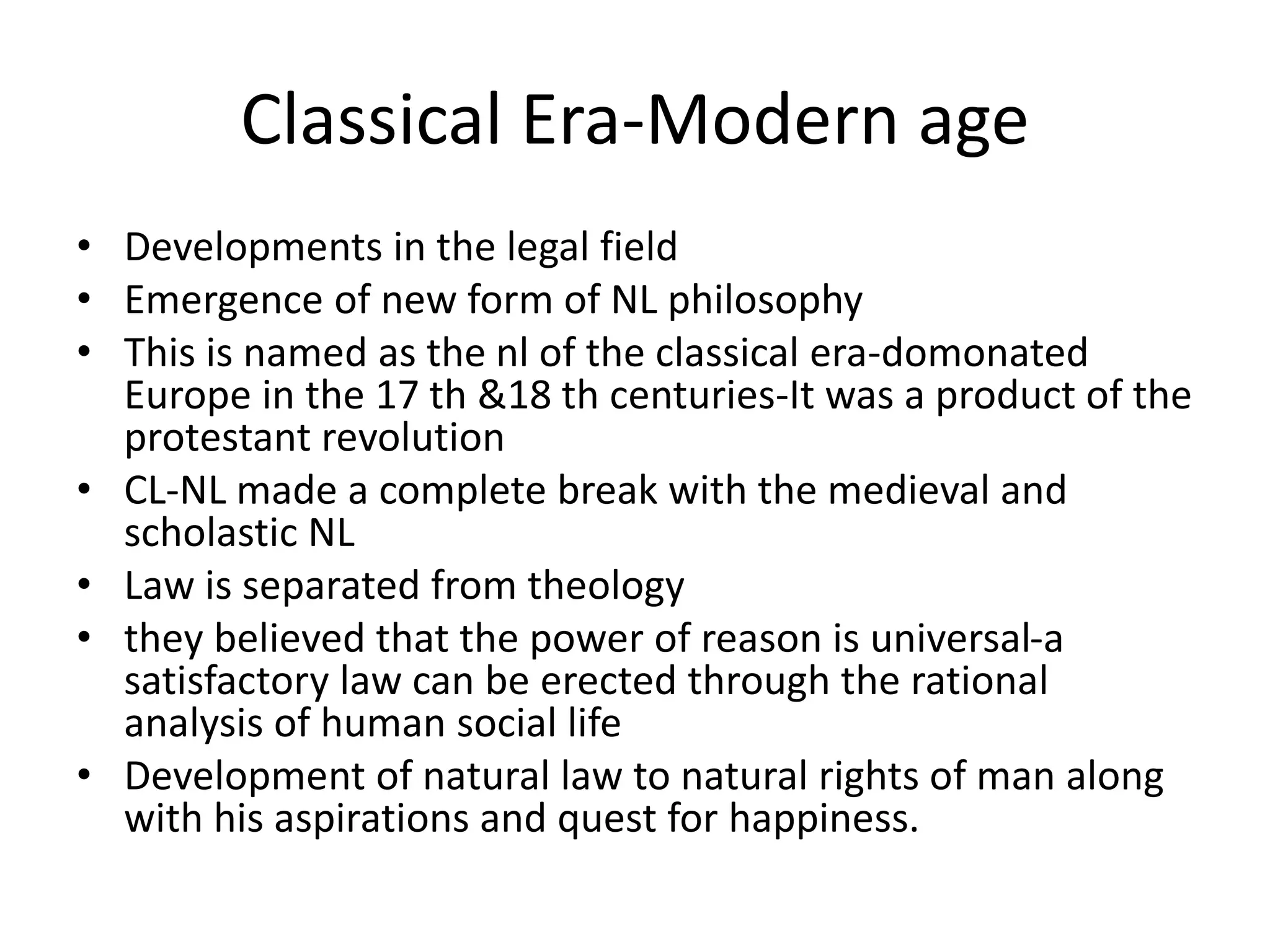 Classical Era-Modern age

• Developments in the legal field
• Emergence of new form of NL philosophy
• This is named as the nl of the classical era-domonated Europe in the 17 th &18 th centuries-It was a product of the protestant revolution
• CL-NL made a complete break with the medieval and scholastic NL
• Law is separated from theology
• they believed that the power of reason is universal-a satisfactory law can be erected through the rational analysis of human social life
• Development of natural law to natural rights of man along with his aspirations and quest for happiness.